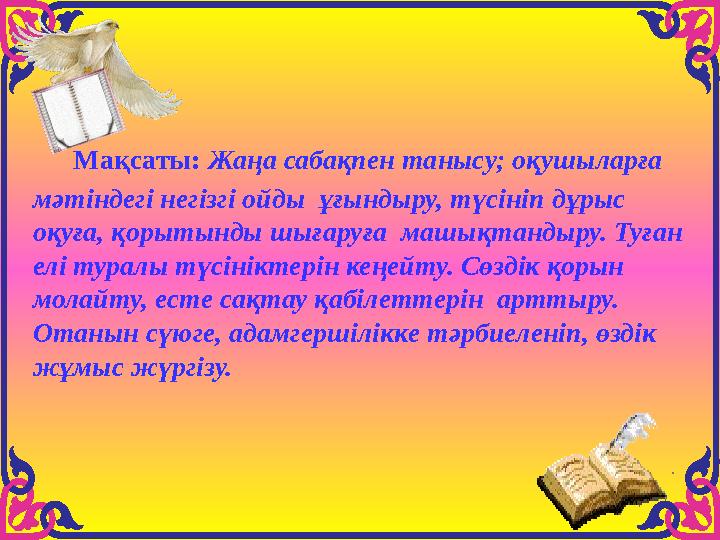 Мақсаты: Жаңа сабақпен танысу; оқушыларға мәтіндегі негізгі ойды ұғындыру, түсініп дұрыс оқуға, қорытынды шығаруға машықтандыру. Туған елі туралы түсініктерін кеңейту. Сөздік қорын молайту, есте сақтау қабілеттерін арттыру. Отанын сүюге, адамгершілікке тәрбиеленіп, өздік жұмыс жүргізу.